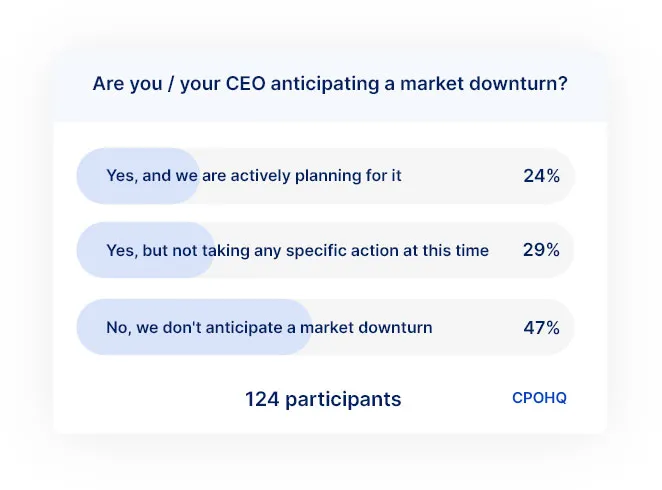 Are you / your CEO anticipating a market downturn?

Yes, and we are actively planning for it 24%

Yes, but not taking any specific action at this time 29%

No, we don't anticipate a market downturn 47%

124 participants

CPOHQ